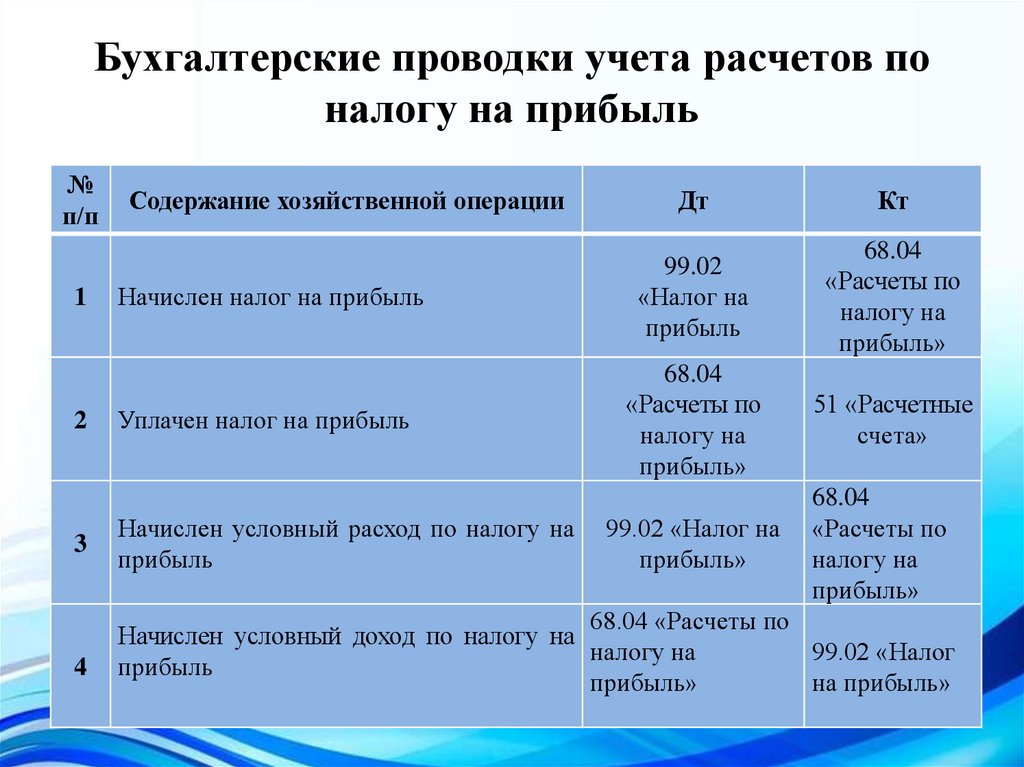 Бухгалтерские проводки учета расчетов по налогу на прибыль

| № п/п | Содержание хозяйственной операции | Дт | Кт |
|---|---|---|---|
| 1 | Начислен налог на прибыль | 99.02 «Налог на прибыль | 68.04 «Расчеты по налогу на прибыль» |
| 2 | Уплачен налог на прибыль | 68.04 «Расчеты по налогу на прибыль» | 51 «Расчетные счета» |
| 3 | Начислен условный расход по налогу на прибыль | 99.02 «Налог на прибыль» | 68.04 «Расчеты по налогу на прибыль» |
| 4 | Начислен условный доход по налогу на прибыль | 68.04 «Расчеты по налогу на прибыль» | 99.02 «Налог на прибыль» |